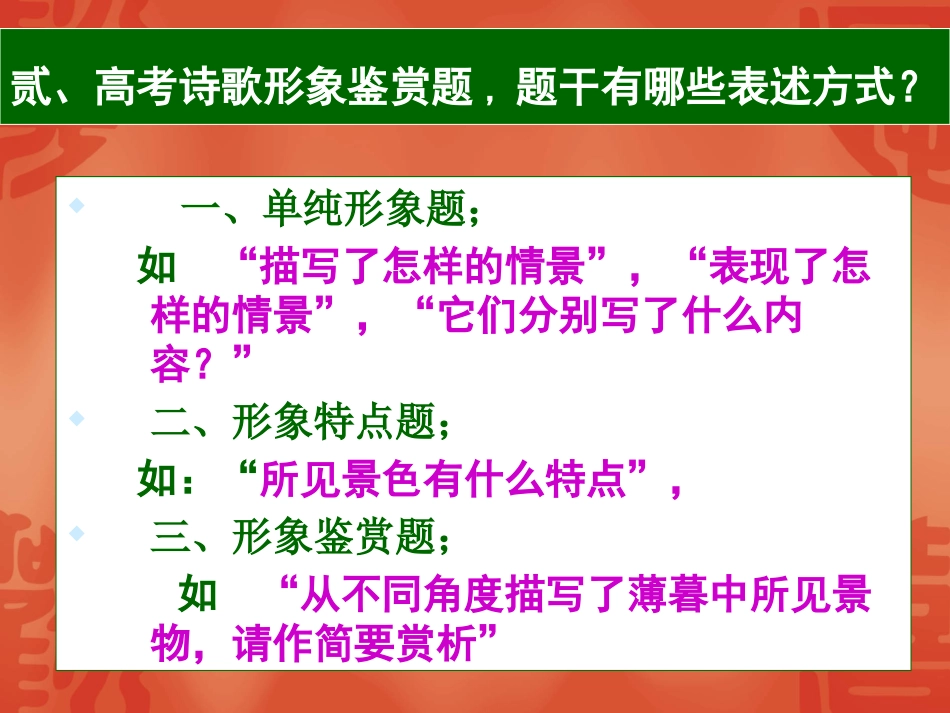 贰、高考诗歌形象鉴赏题，题干有哪些表述方式？

一、单纯形象题；

如 “描写了怎样的情景”，“表现了怎样的情景”，“它们分别写了什么内容？”

二、形象特点题；

如：“所见景色有什么特点”，

三、形象鉴赏题；

如 “从不同角度描写了薄暮中所见景物，请作简要赏析”